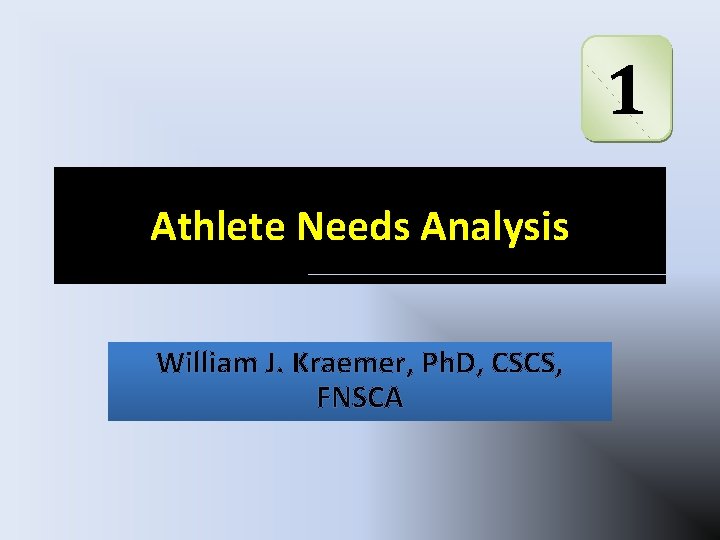 1

Athlete Needs Analysis

William J. Kraemer, PhD, CSCS, FNSCA